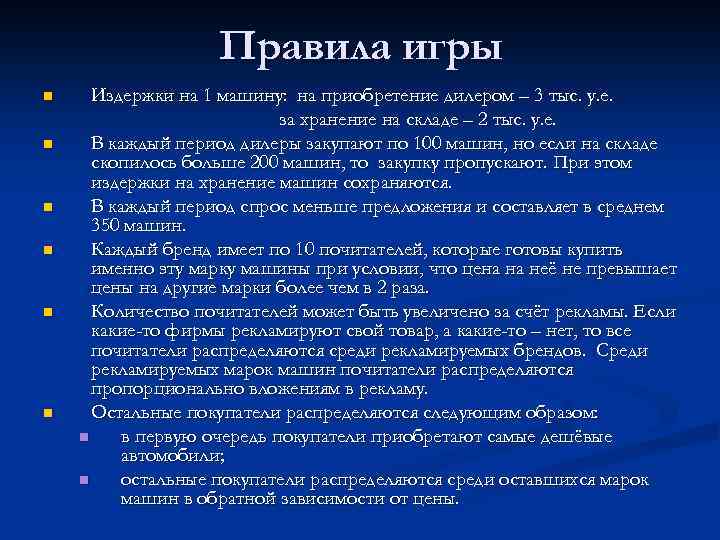 Правила игры

Издержки на 1 машину: на приобретение дилером – 3 тыс. у.е.
за хранение на складе – 2 тыс. у.е.

В каждый период дилеры закупают по 100 машин, но если на складе скопилось больше 200 машин, то закупку пропускают. При этом издержки на хранение машин сохраняются.

В каждый период спрос меньше предложения и составляет в среднем 350 машин.

Каждый бренд имеет по 10 почитателей, которые готовы купить именно эту марку машины при условии, что цена на неё не превышает цены на другие марки более чем в 2 раза.

Количество почитателей может быть увеличено за счёт рекламы. Если какие-то фирмы рекламируют свой товар, а какие-то – нет, то все почитатели распределяются среди рекламируемых брендов. Среди рекламируемых марок машин почитатели распределяются пропорционально вложениям в рекламу.

Остальные покупатели распределяются следующим образом:

в первую очередь покупатели приобретают самые дешёвые автомобили;

остальные покупатели распределяются среди оставшихся марок машин в обратной зависимости от цены.